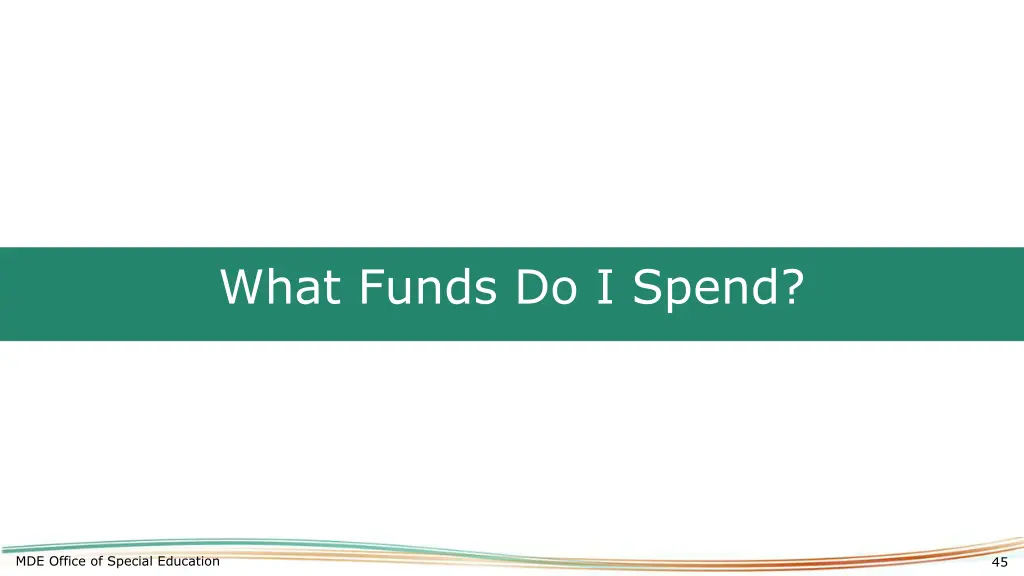 What Funds Do I Spend?

MDE Office of Special Education

45